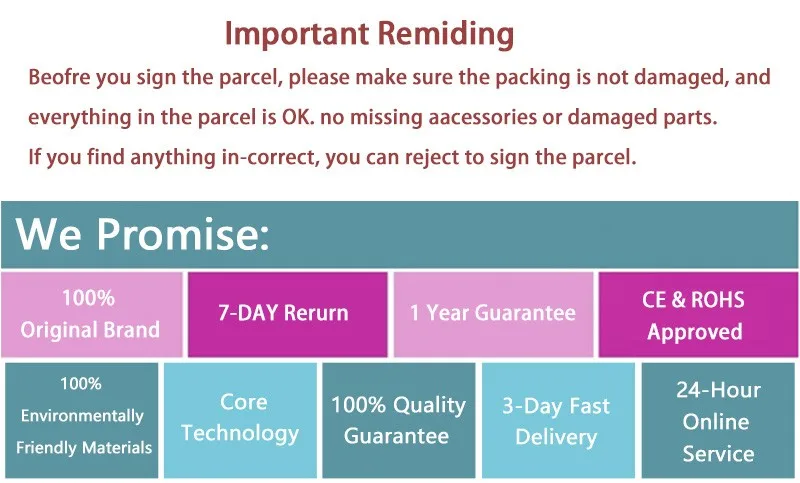 Important Remiding

Beofre you sign the parcel, please make sure the packing is not damaged, and everything in the parcel is OK. no missing aacessories or damaged parts.
If you find anything in-correct, you can reject to sign the parcel.

We Promise:

100% Original Brand

7-DAY Rerurn

1 Year Guarantee

CE & ROHS Approved

100% Environmentally Friendly Materials

Core Technology

100% Quality Guarantee

3-Day Fast Delivery

24-Hour Online Service